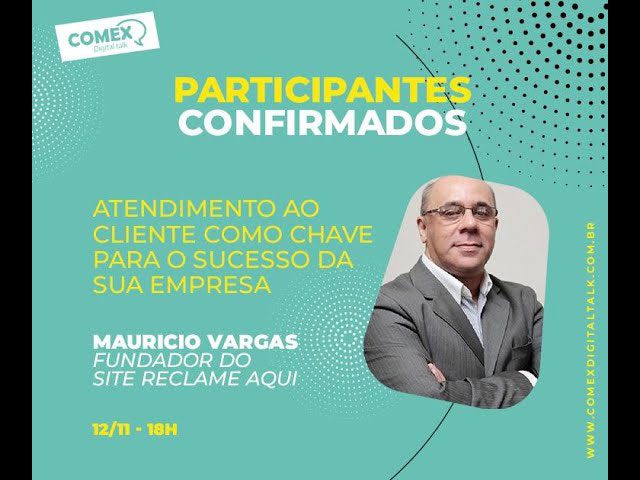 COMEX
Digital talk

PARTICIPANTES
CONFIRMADOS

ATENDIMENTO AO CLIENTE COMO CHAVE PARA O SUCESSO DA SUA EMPRESA

MAURICIO VARGAS
FUNDADOR DO SITE RECLAME AQUI

12/11 - 18H

WWW.COMEXDIGITALTALK.COM.BR